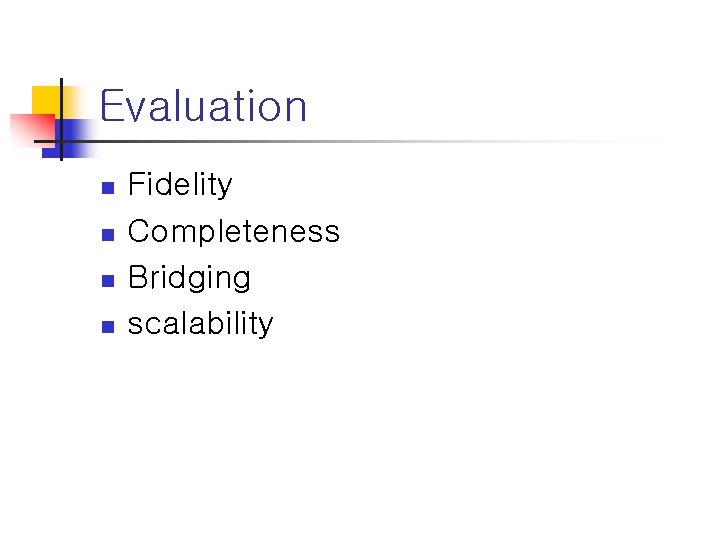 Evaluation

- Fidelity
- Completeness
- Bridging
- scalability